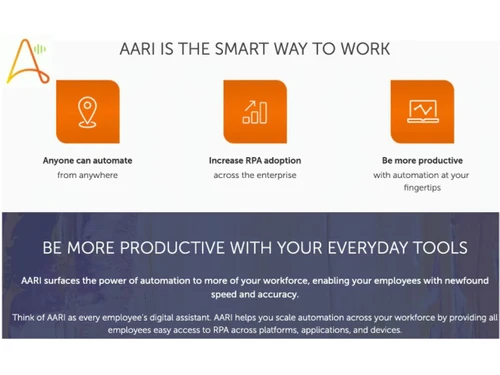 AARI IS THE SMART WAY TO WORK

Anyone can automate
from anywhere

Increase RPA adoption
across the enterprise

Be more productive
with automation at your fingertips

BE MORE PRODUCTIVE WITH YOUR EVERYDAY TOOLS

AARI surfaces the power of automation to more of your workforce, enabling your employees with newfound speed and accuracy.

Think of AARI as every employee's digital assistant. AARI helps you scale automation across your workforce by providing all employees easy access to RPA across platforms, applications, and devices.